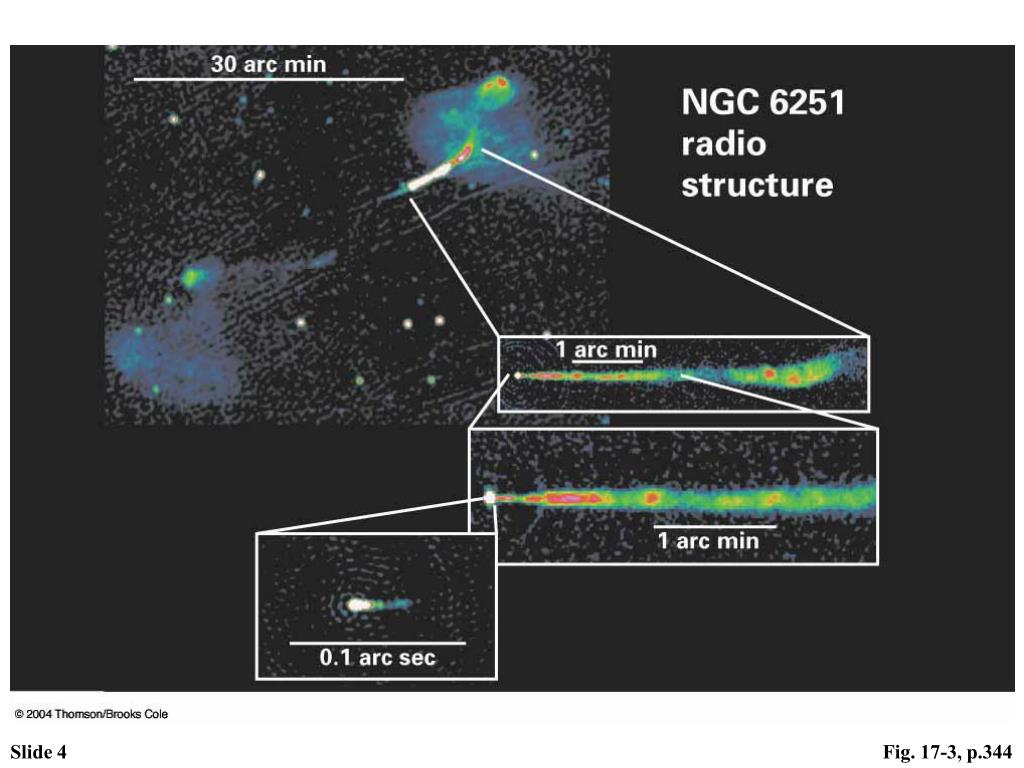 30 arc min

NGC 6251 radio structure

1 arc min

1 arc min

0.1 arc sec

© 2004 Thomson/Brooks Cole

Slide 4

Fig. 17-3, p.344